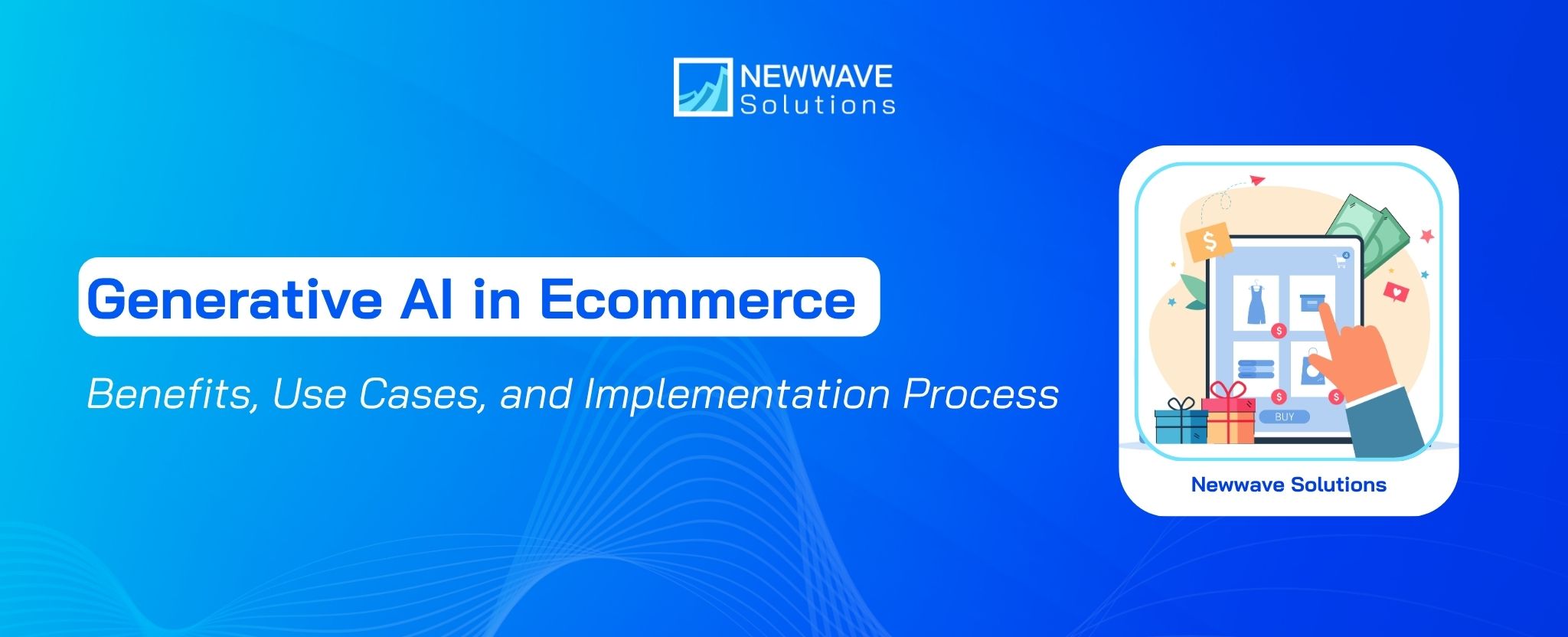 NEWWAVE
Solutions

Generative AI in Ecommerce

Benefits, Use Cases, and Implementation Process

$

BUY

Newwave Solutions